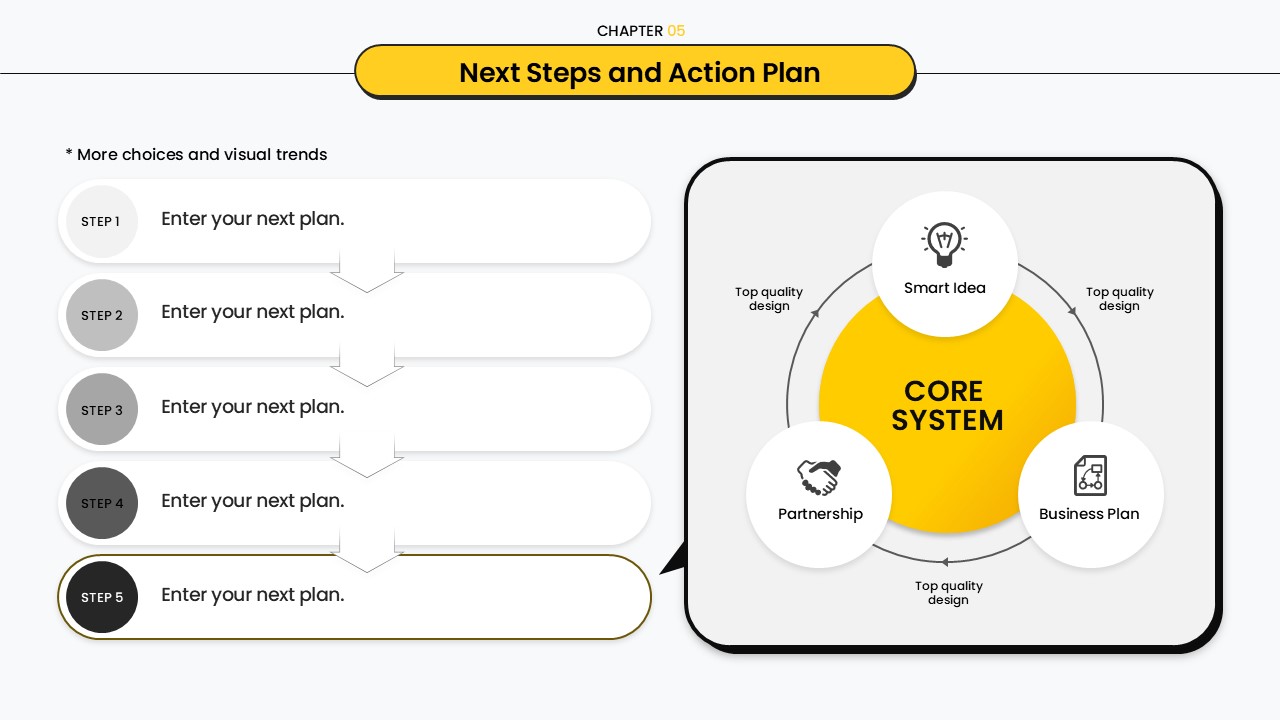 CHAPTER 05

Next Steps and Action Plan

* More choices and visual trends

STEP 1 Enter your next plan.

STEP 2 Enter your next plan.

STEP 3 Enter your next plan.

STEP 4 Enter your next plan.

STEP 5 Enter your next plan.

Smart Idea

Top quality design

Top quality design

CORE SYSTEM

Partnership

Business Plan

Top quality design